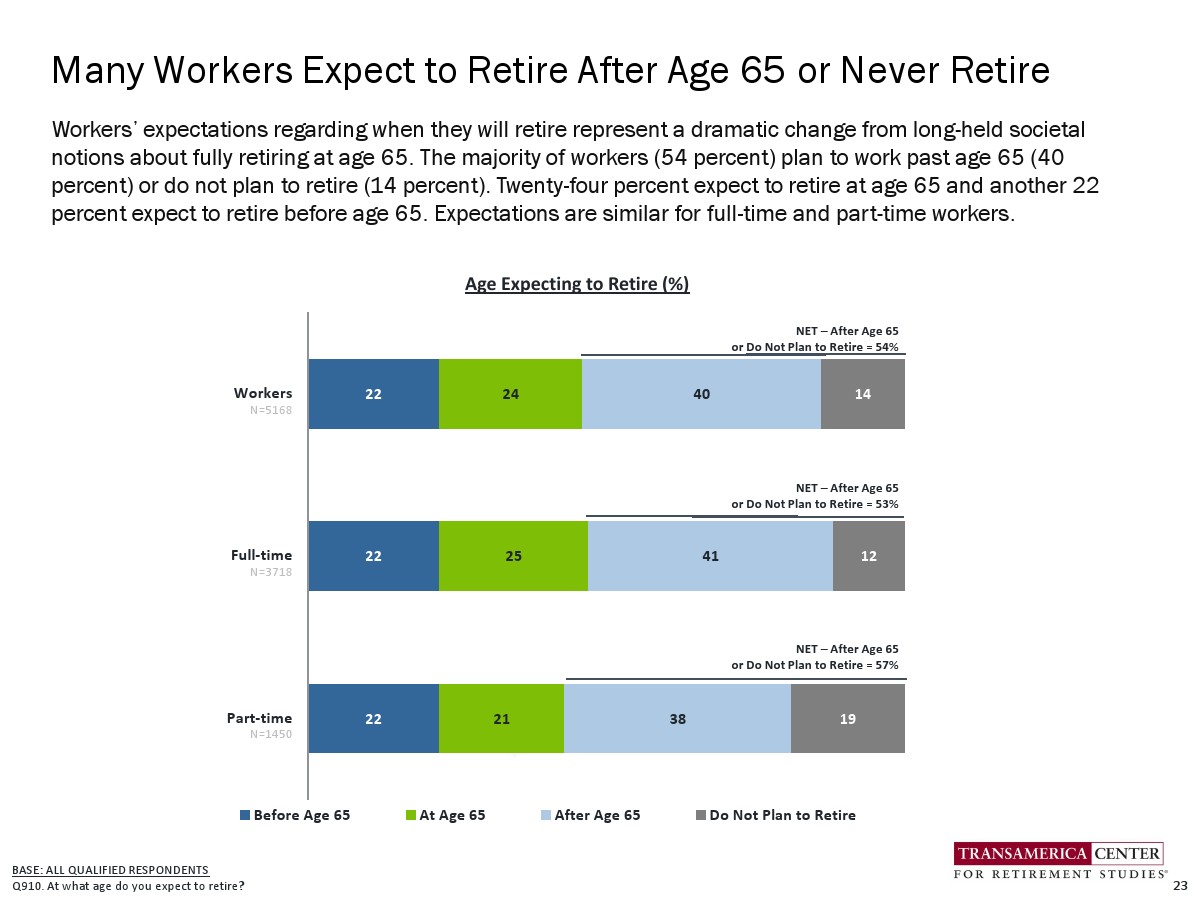 Many Workers Expect to Retire After Age 65 or Never Retire

Workers' expectations regarding when they will retire represent a dramatic change from long-held societal notions about fully retiring at age 65. The majority of workers (54 percent) plan to work past age 65 (40 percent) or do not plan to retire (14 percent). Twenty-four percent expect to retire at age 65 and another 22 percent expect to retire before age 65. Expectations are similar for full-time and part-time workers.

Age Expecting to Retire (%)

NET – After Age 65 or Do Not Plan to Retire = 54%

Workers
N=5168

22 24 40 14

NET – After Age 65 or Do Not Plan to Retire = 53%

Full-time
N=3718

22 25 41 12

NET – After Age 65 or Do Not Plan to Retire = 57%

Part-time
N=1450

22 21 38 19

Before Age 65 At Age 65 After Age 65 Do Not Plan to Retire

BASE: ALL QUALIFIED RESPONDENTS
Q910. At what age do you expect to retire?

TRANSAMERICA CENTER FOR RETIREMENT STUDIES®

23